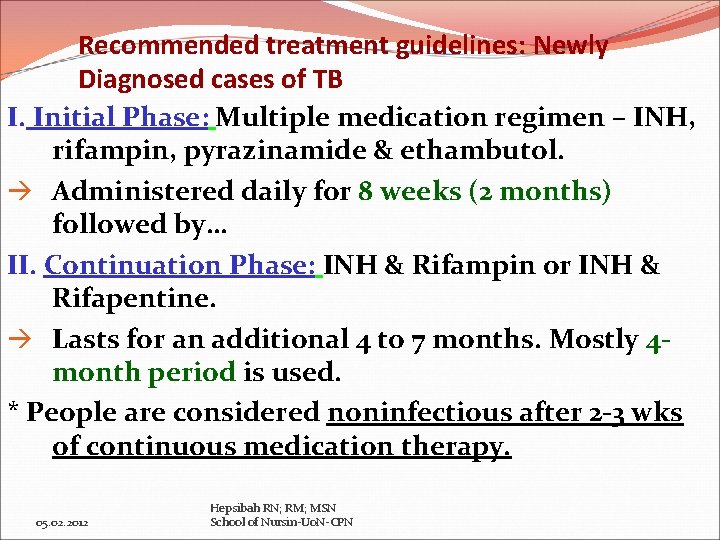 Recommended treatment guidelines: Newly Diagnosed cases of TB

I. Initial Phase: Multiple medication regimen – INH, rifampin, pyrazinamide & ethambutol.

→ Administered daily for 8 weeks (2 months) followed by…

II. Continuation Phase: INH & Rifampin or INH & Rifapentine.

→ Lasts for an additional 4 to 7 months. Mostly 4-month period is used.

* People are considered noninfectious after 2-3 wks of continuous medication therapy.

05.02.2012

Hepsibah RN; RM; MSN
School of Nursin-UoN-CPN